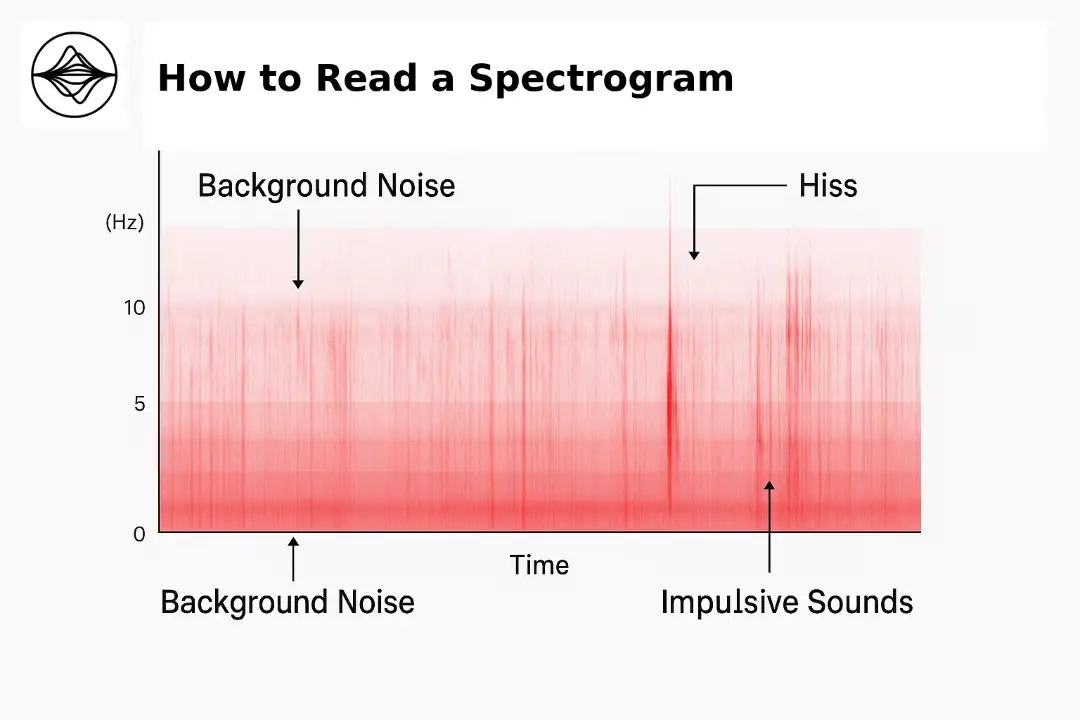 How to Read a Spectrogram

Background Noise

Hiss

(Hz)

10

5

0

Time

Background Noise

Impulsive Sounds